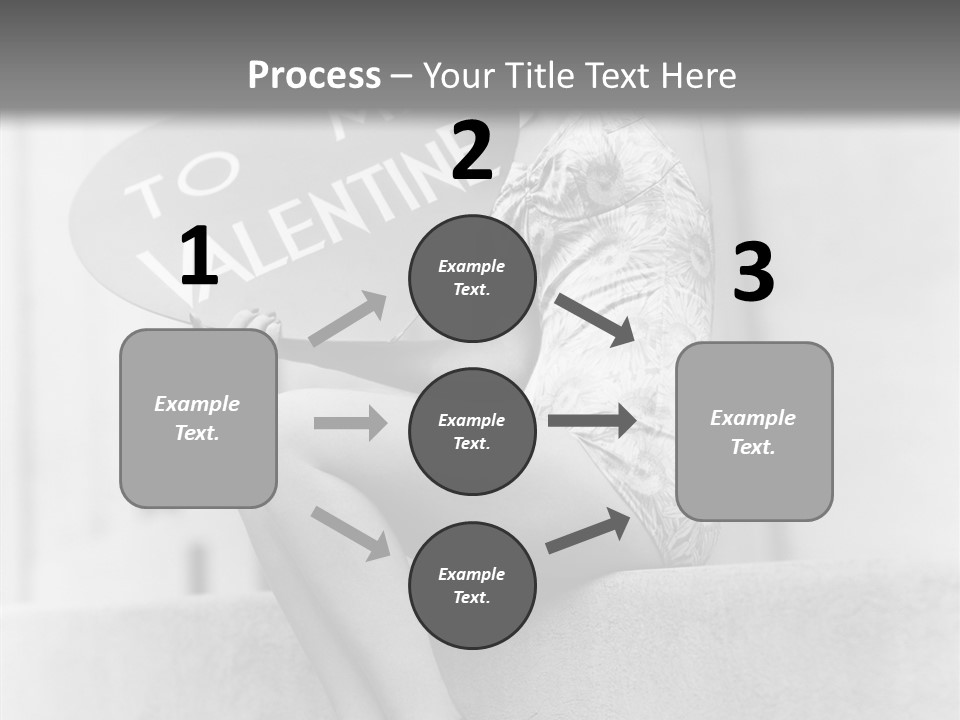 Process – Your Title Text Here

TO VALENTINE

1

Example Text.

2

Example Text.

Example Text.

Example Text.

3

Example Text.